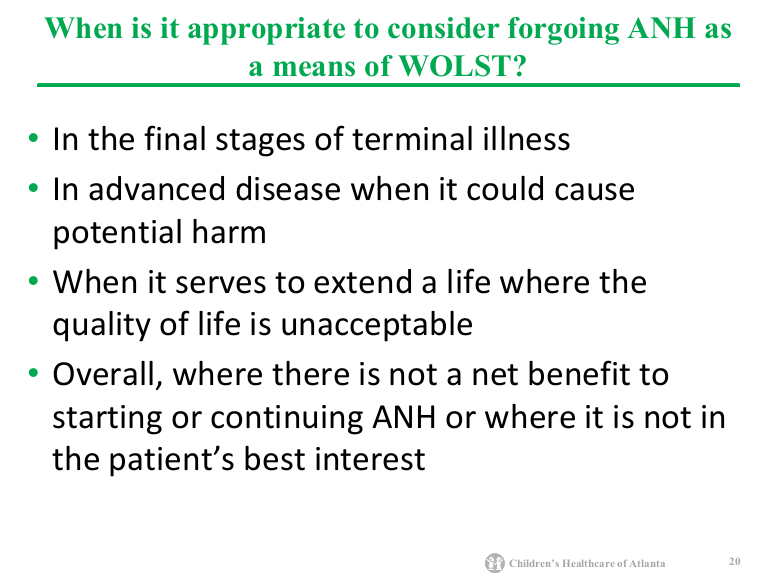 When is it appropriate to consider forgoing ANH as a means of WOLST?

• In the final stages of terminal illness
• In advanced disease when it could cause potential harm
• When it serves to extend a life where the quality of life is unacceptable
• Overall, where there is not a net benefit to starting or continuing ANH or where it is not in the patient’s best interest

Children’s Healthcare of Atlanta

20